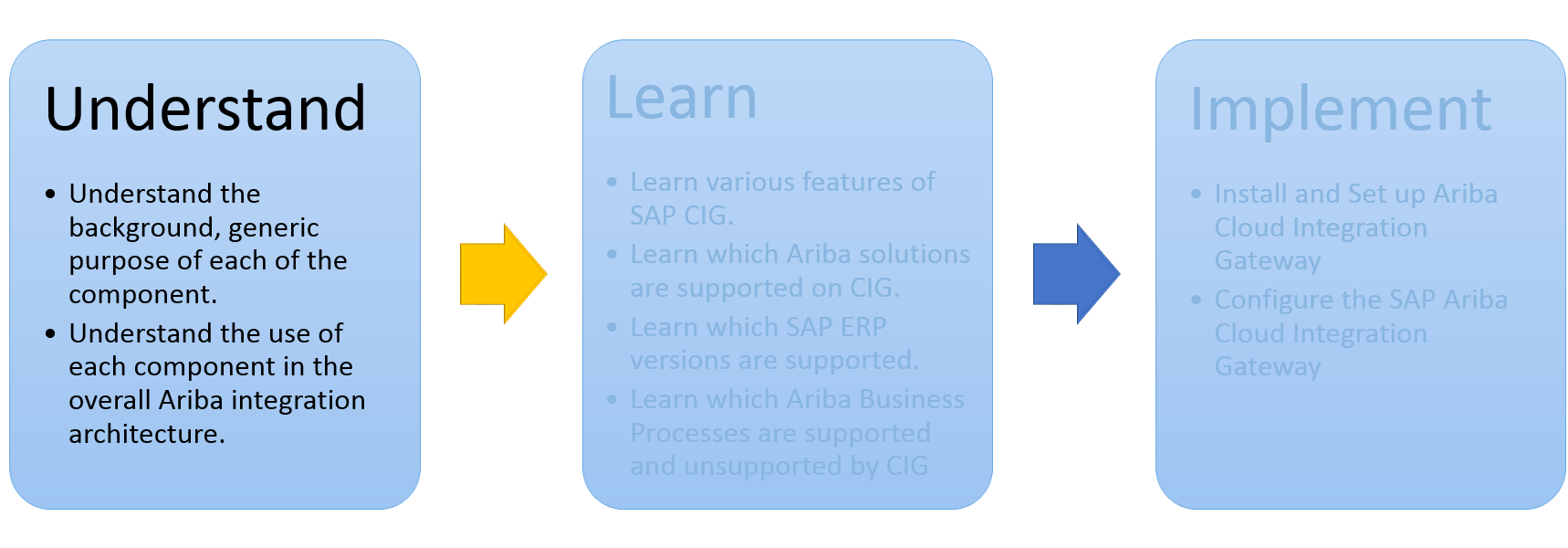 Understand

• Understand the background, generic purpose of each of the component.
• Understand the use of each component in the overall Ariba integration architecture.

Learn

• Learn various features of SAP CIG.
• Learn which Ariba solutions are supported on CIG.
• Learn which SAP ERP versions are supported.
• Learn which Ariba Business Processes are supported and unsupported by CIG

Implement

• Install and Set up Ariba Cloud Integration Gateway
• Configure the SAP Ariba Cloud Integration Gateway